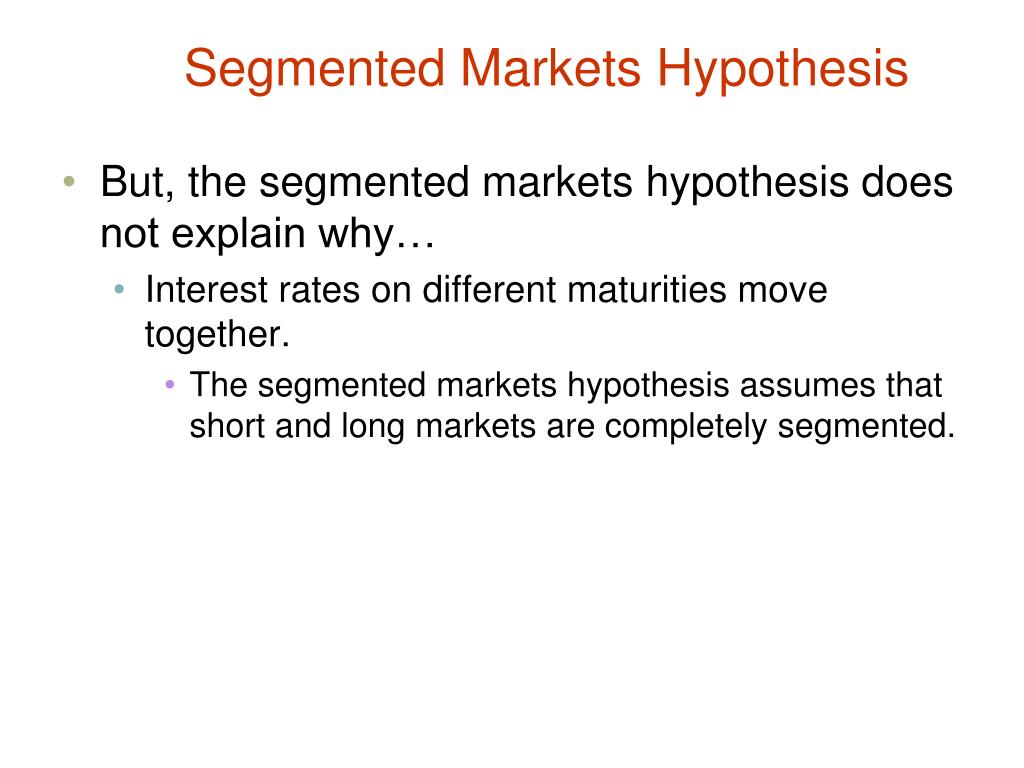 Segmented Markets Hypothesis

• But, the segmented markets hypothesis does not explain why…

• Interest rates on different maturities move together.

• The segmented markets hypothesis assumes that short and long markets are completely segmented.